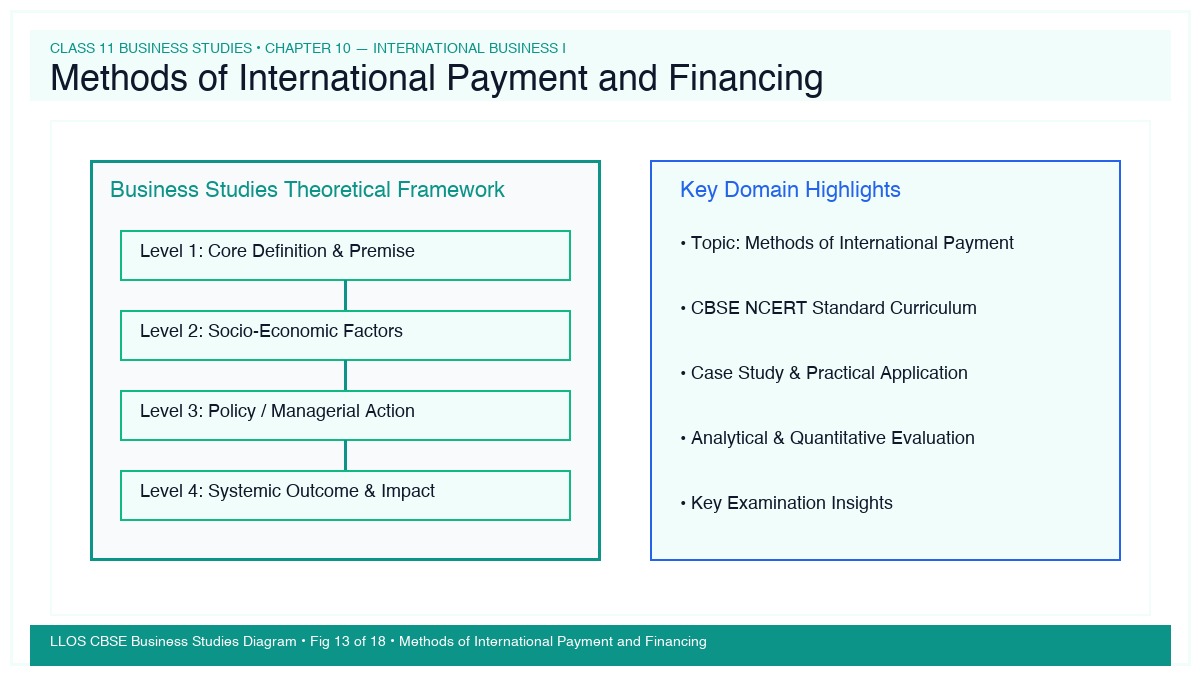 CLASS 11 BUSINESS STUDIES • CHAPTER 10 — INTERNATIONAL BUSINESS I

Methods of International Payment and Financing

Business Studies Theoretical Framework

Level 1: Core Definition & Premise

Level 2: Socio-Economic Factors

Level 3: Policy / Managerial Action

Level 4: Systemic Outcome & Impact

Key Domain Highlights

• Topic: Methods of International Payment

• CBSE NCERT Standard Curriculum

• Case Study & Practical Application

• Analytical & Quantitative Evaluation

• Key Examination Insights

LLOS CBSE Business Studies Diagram • Fig 13 of 18 • Methods of International Payment and Financing